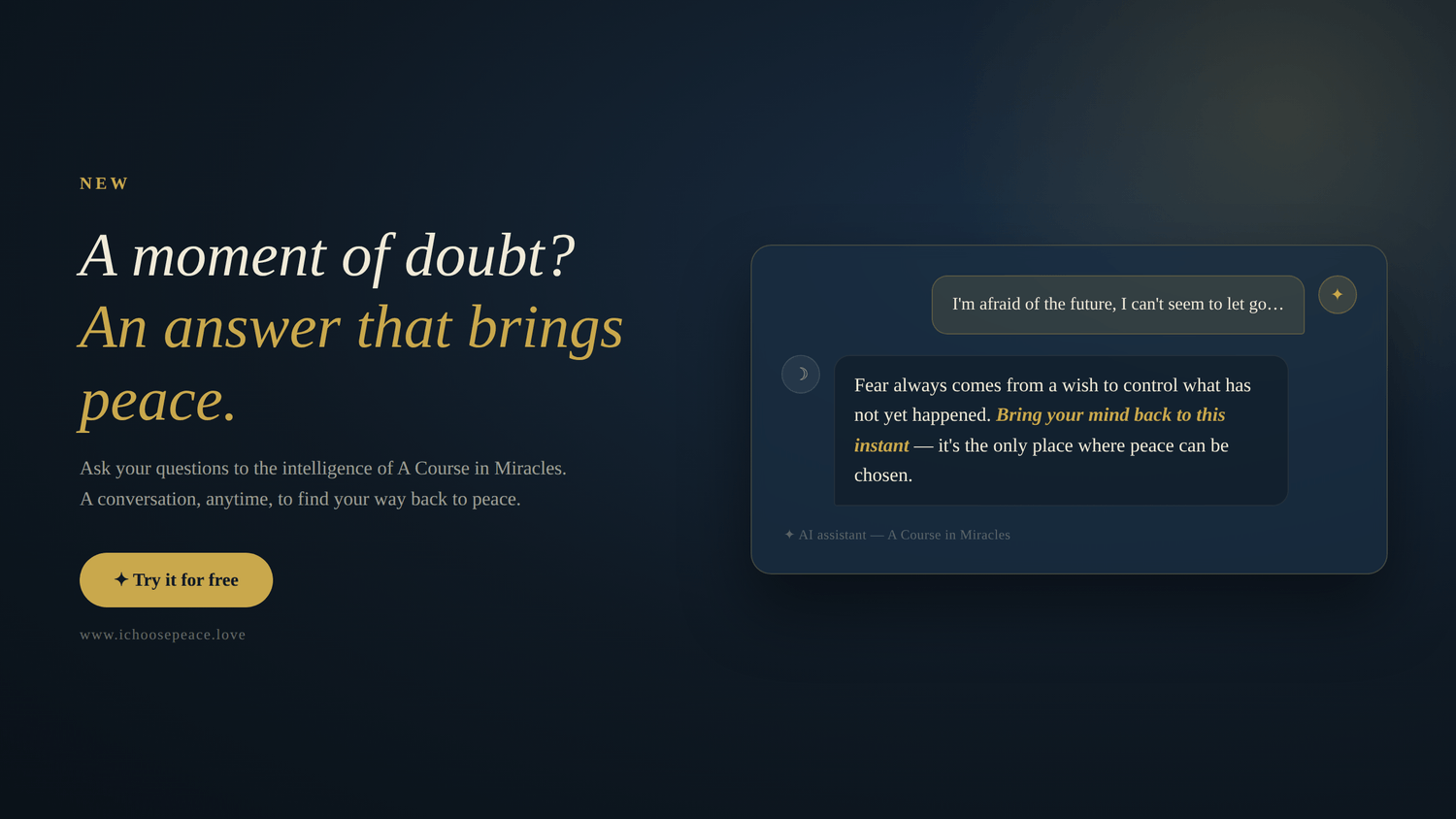 NEW

A moment of doubt?
An answer that brings peace.

Ask your questions to the intelligence of A Course in Miracles.
A conversation, anytime, to find your way back to peace.

✦ Try it for free

www.ichoosepeace.love

I'm afraid of the future, I can't seem to let go…

✦

☽

Fear always comes from a wish to control what has not yet happened. Bring your mind back to this instant — it's the only place where peace can be chosen.

✦ AI assistant — A Course in Miracles